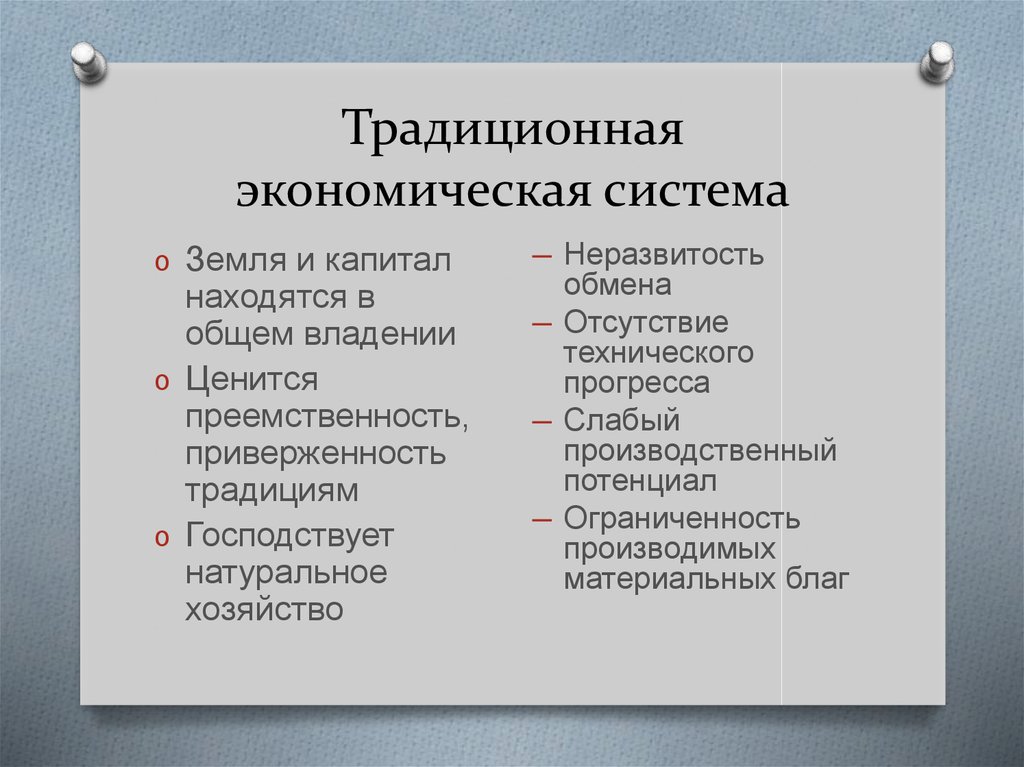 Традиционная экономическая система

o Земля и капитал находятся в общем владении
o Ценится преемственность, приверженность традициям
o Господствует натуральное хозяйство

– Неразвитость обмена
– Отсутствие технического прогресса
– Слабый производственный потенциал
– Ограниченность производимых материальных благ